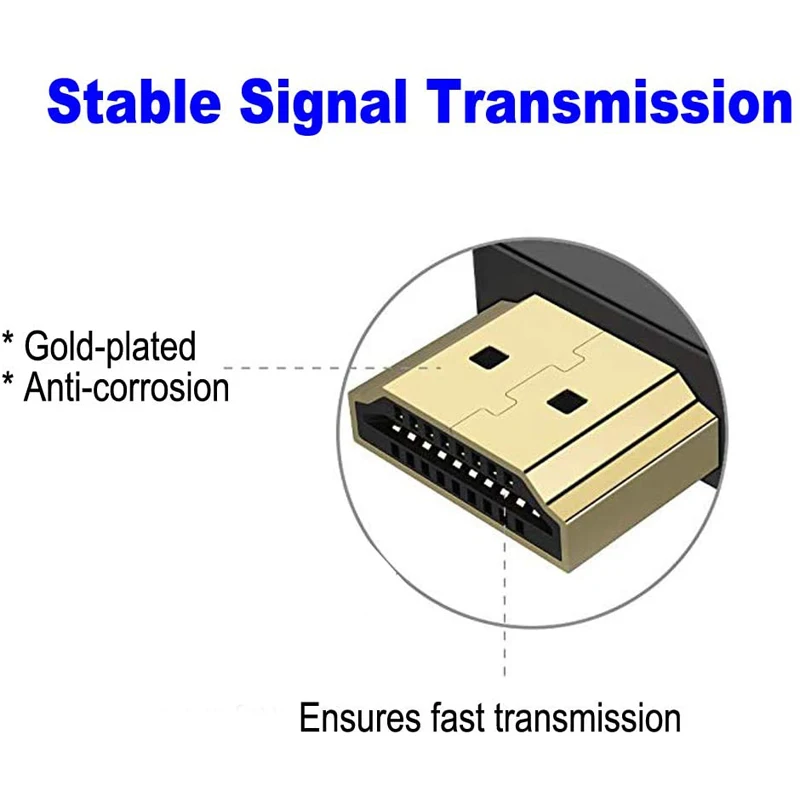 Stable Signal Transmission

* Gold-plated
* Anti-corrosion

Ensures fast transmission